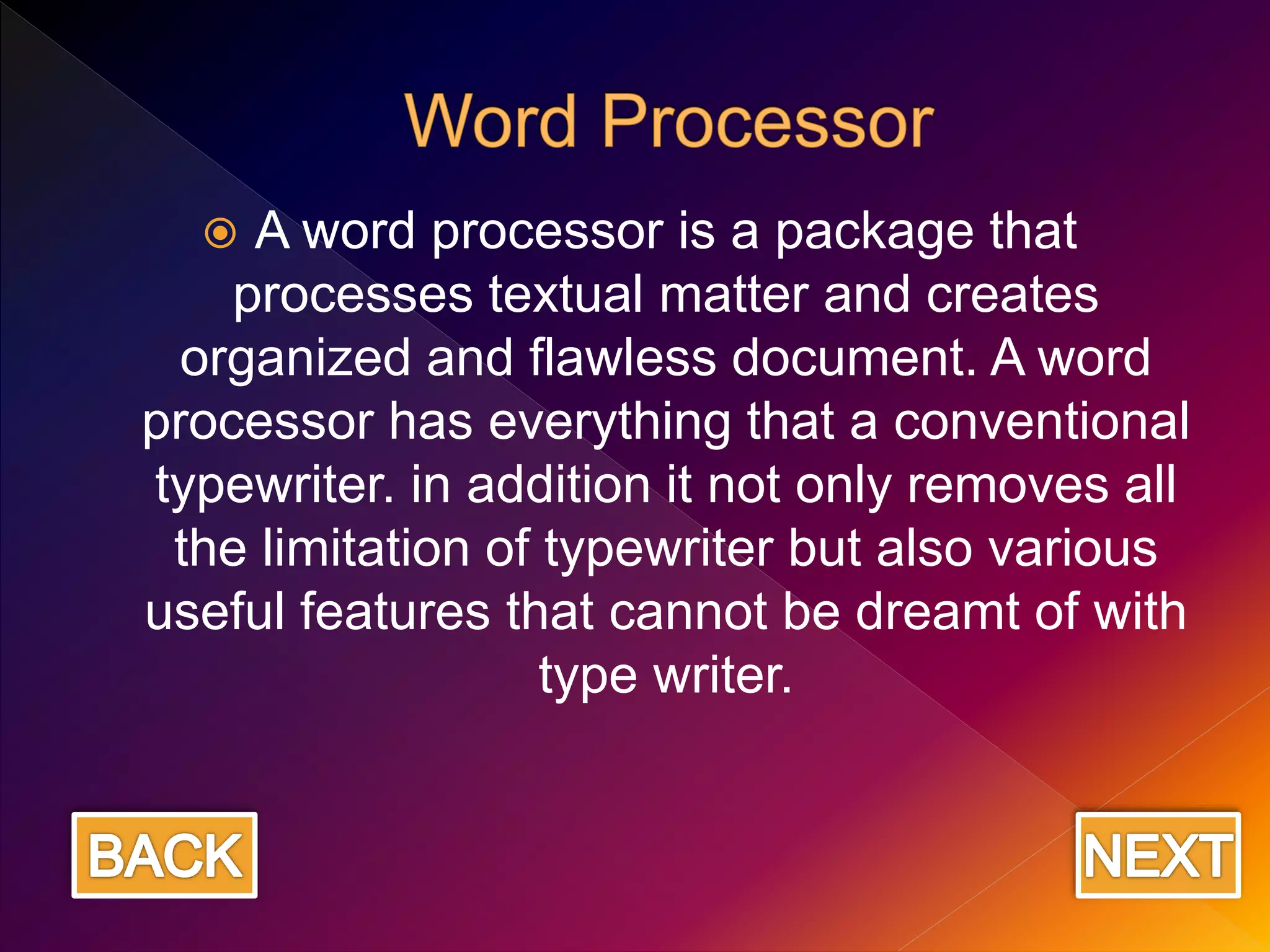 Word Processor

A word processor is a package that processes textual matter and creates organized and flawless document. A word processor has everything that a conventional typewriter. in addition it not only removes all the limitation of typewriter but also various useful features that cannot be dreamt of with type writer.

BACK

NEXT